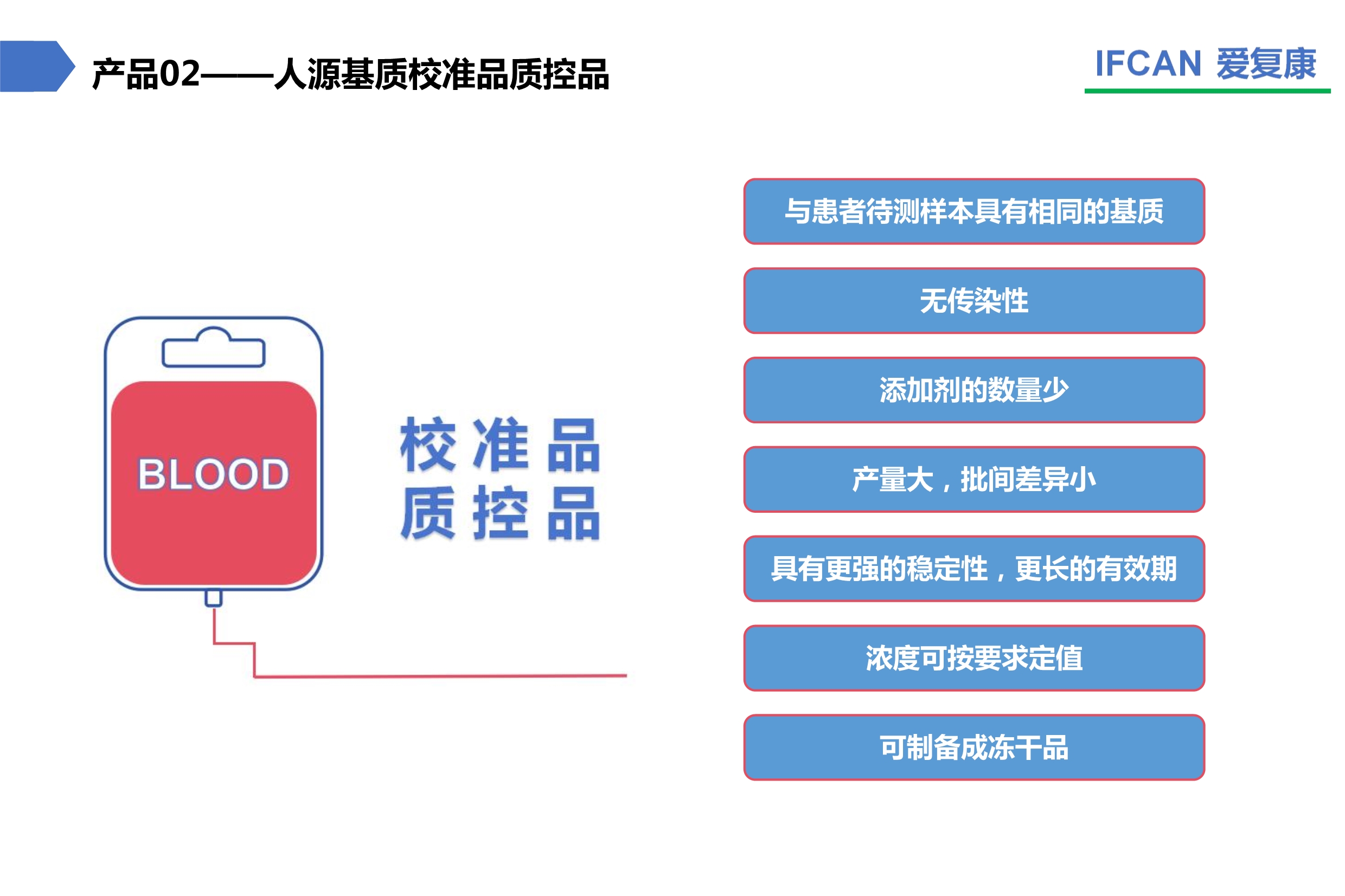 产品02——人源基质校准品质控品

IFCAN 爱复康

BLOOD

校准品
质控品

与患者待测样本具有相同的基质

无传染性

添加剂的数量少

产量大，批间差异小

具有更强的稳定性，更长的有效期

浓度可按要求定值

可制备成冻干品